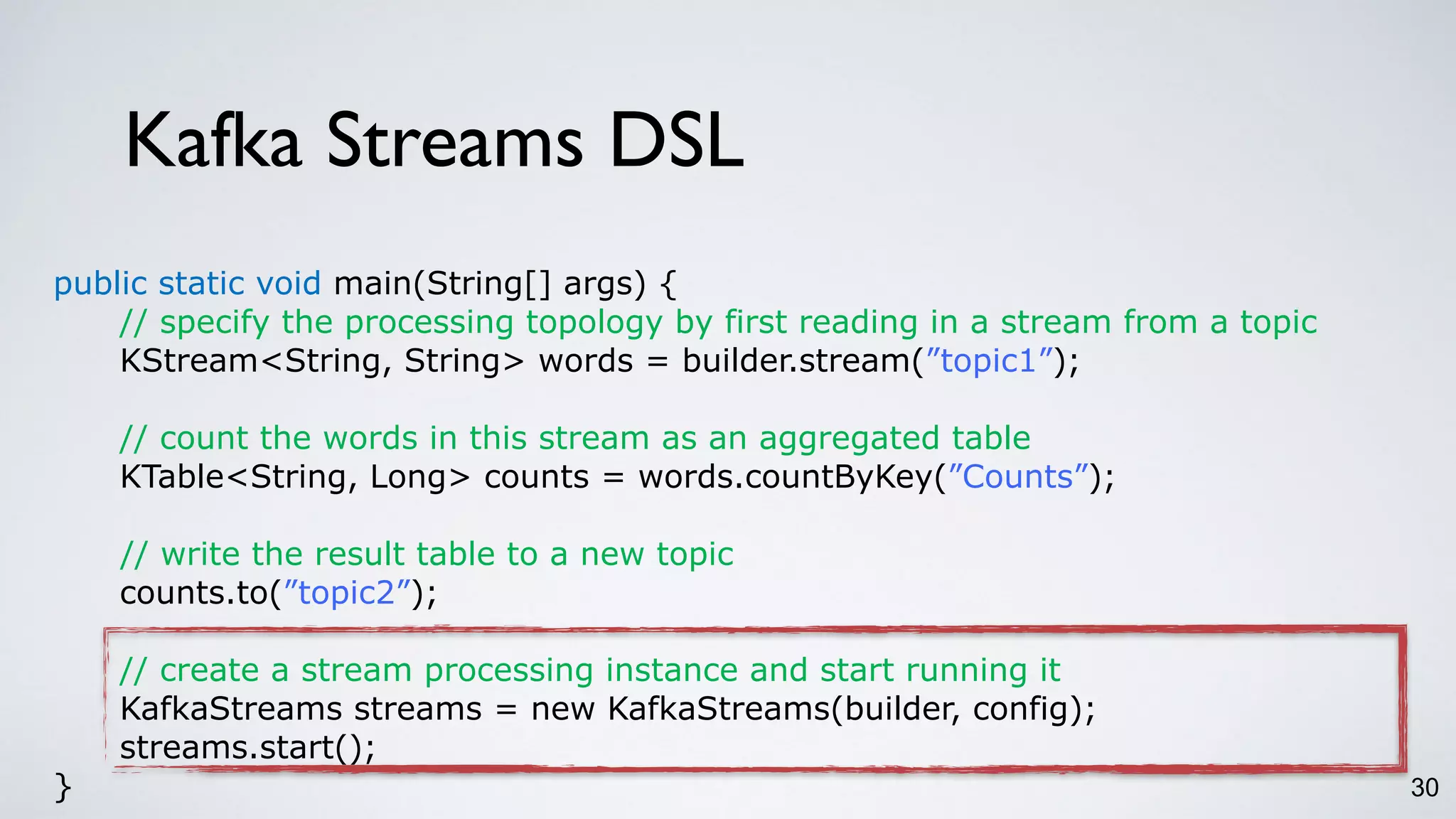 Kafka Streams DSL

public static void main(String[] args) {
// specify the processing topology by first reading in a stream from a topic
KStream<String, String> words = builder.stream(”topic1”);

// count the words in this stream as an aggregated table
KTable<String, Long> counts = words.countByKey(”Counts”);

// write the result table to a new topic
counts.to(”topic2”);

// create a stream processing instance and start running it
KafkaStreams streams = new KafkaStreams(builder, config);
streams.start();
}

30